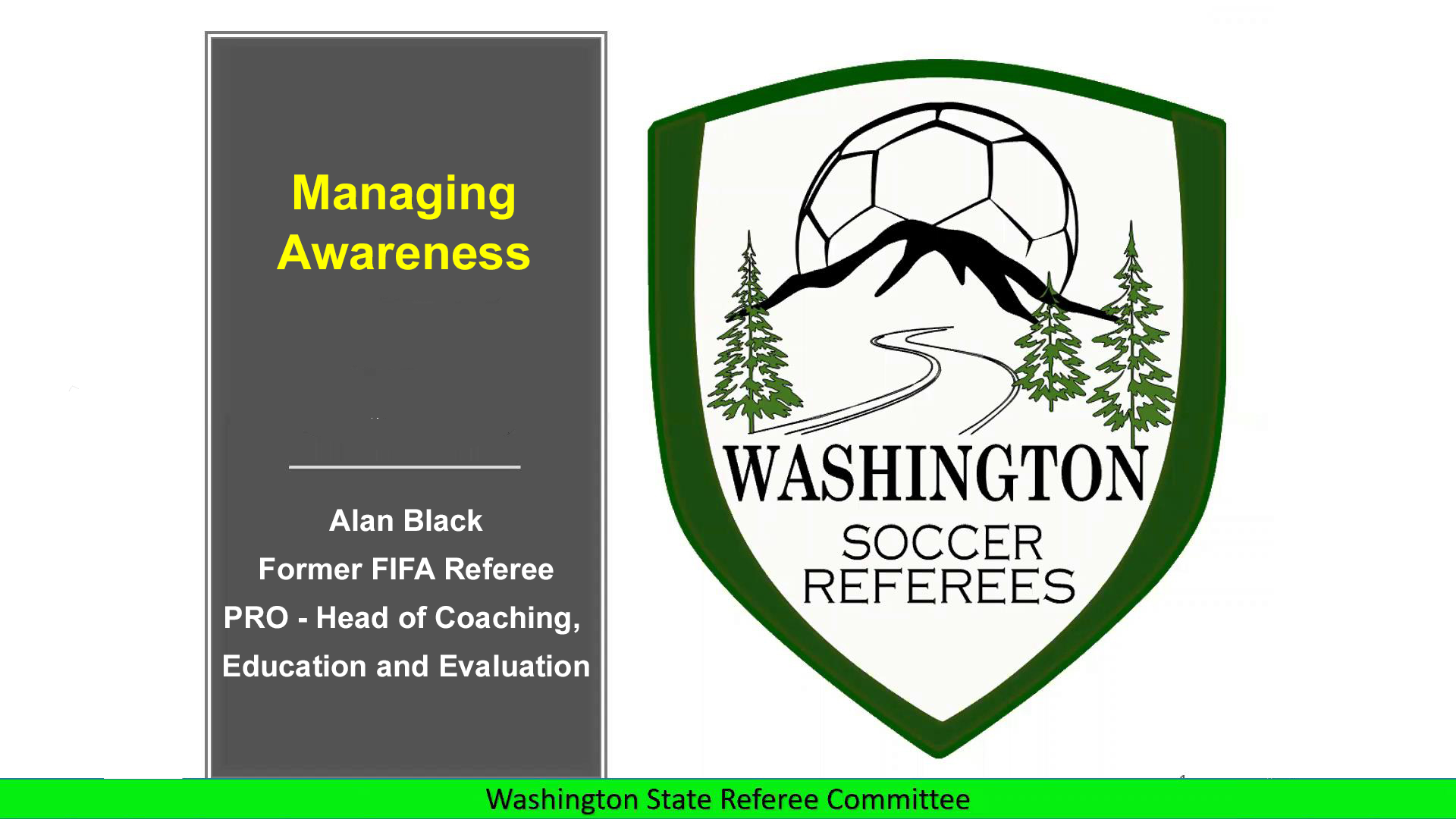 Managing Awareness

Alan Black
Former FIFA Referee
PRO - Head of Coaching, Education and Evaluation

WASHINGTON
SOCCER
REFEREES

Washington State Referee Committee